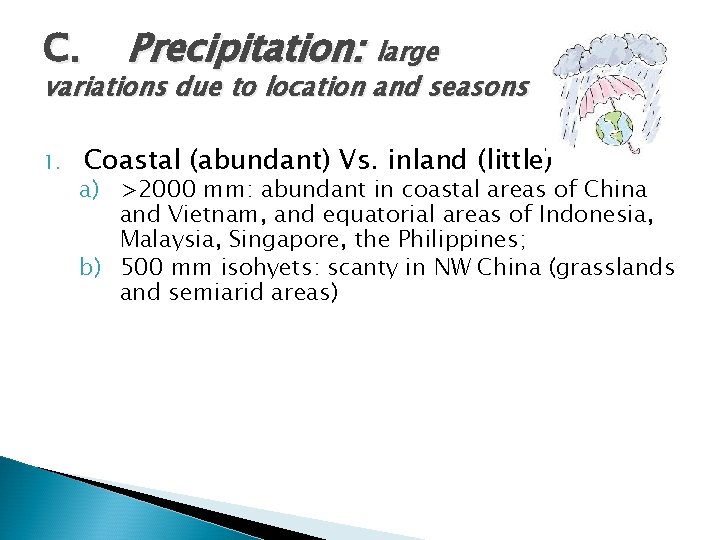 C. Precipitation: large variations due to location and seasons

1. Coastal (abundant) Vs. inland (little)
a) >2000 mm: abundant in coastal areas of China and Vietnam, and equatorial areas of Indonesia, Malaysia, Singapore, the Philippines;
b) 500 mm isohyets: scanty in NW China (grasslands and semiarid areas)